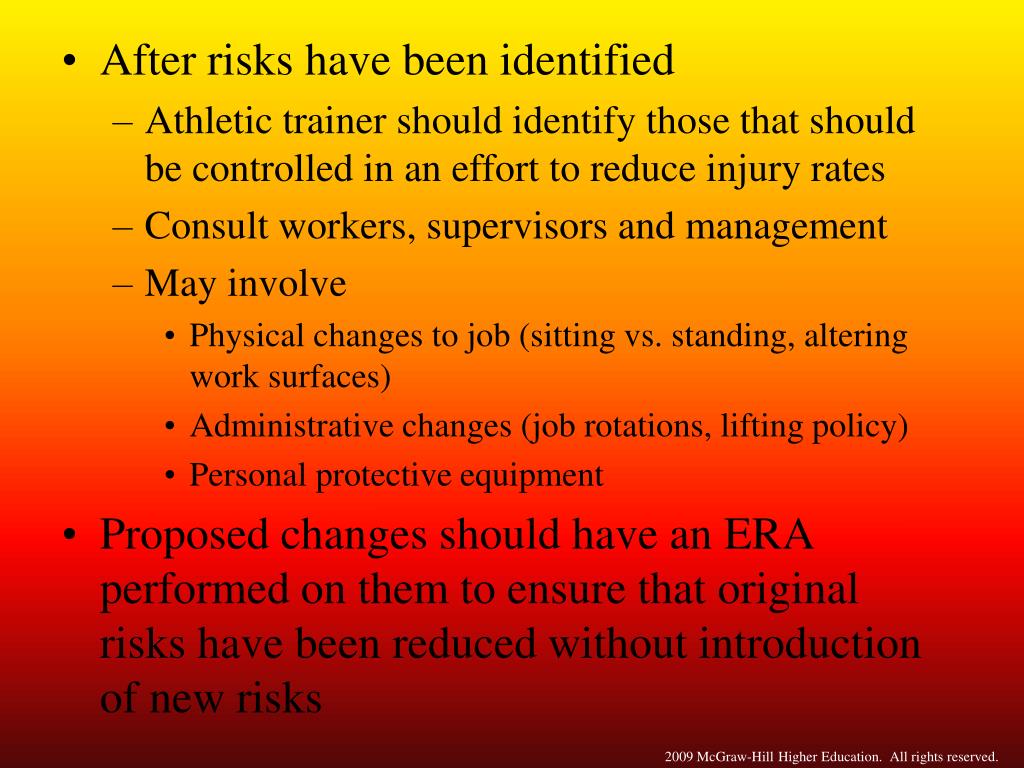 • After risks have been identified
– Athletic trainer should identify those that should be controlled in an effort to reduce injury rates
– Consult workers, supervisors and management
– May involve
• Physical changes to job (sitting vs. standing, altering work surfaces)
• Administrative changes (job rotations, lifting policy)
• Personal protective equipment
• Proposed changes should have an ERA performed on them to ensure that original risks have been reduced without introduction of new risks

2009 McGraw-Hill Higher Education. All rights reserved.